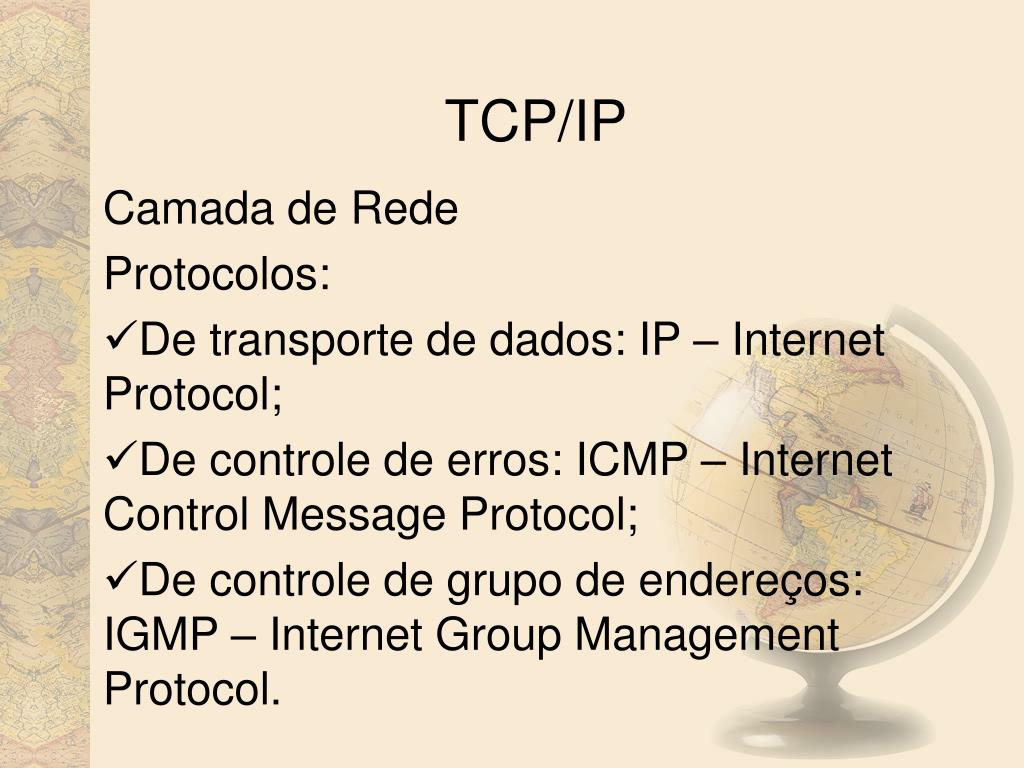 TCP/IP

Camada de Rede

Protocolos:

✓De transporte de dados: IP – Internet Protocol;

✓De controle de erros: ICMP – Internet Control Message Protocol;

✓De controle de grupo de endereços: IGMP – Internet Group Management Protocol.